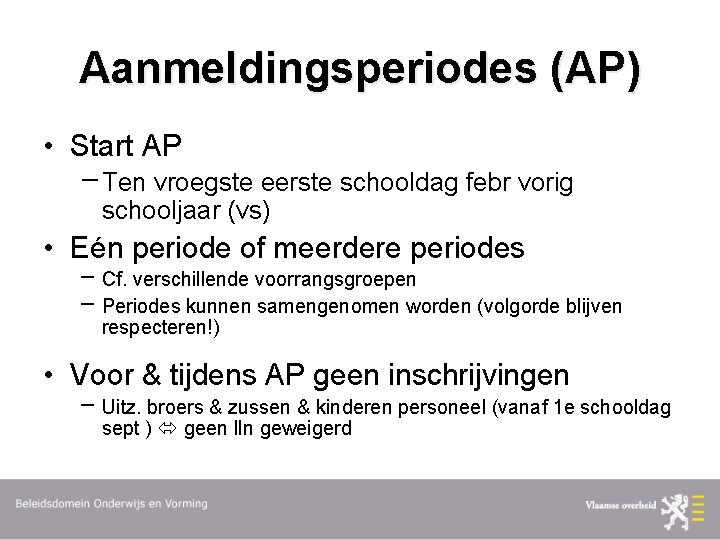 Aanmeldingsperiodes (AP)

• Start AP
– Ten vroegste eerste schooldag febr vorig schooljaar (vs)

• Eén periode of meerdere periodes
– Cf. verschillende voorrangsgroepen
– Periodes kunnen samengenomen worden (volgorde blijven respecteren!)

• Voor & tijdens AP geen inschrijvingen
– Uitz. broers & zussen & kinderen personeel (vanaf 1e schooldag sept ) ⇔ geen lln geweigerd

Beleidsdomein Onderwijs en Vorming

Vlaamse overheid